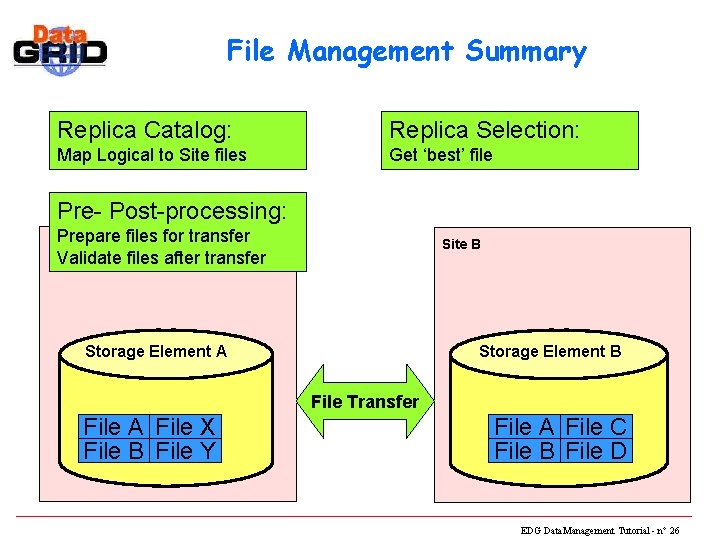 Data GRID

File Management Summary

Replica Catalog:
Map Logical to Site files

Replica Selection:
Get 'best' file

Pre- Post-processing:
Prepare files for transfer
Validate files after transfer

Site B

Storage Element A

| File A | File X |
|---|---|
| File B | File Y |

File Transfer

Storage Element B

| File A | File C |
|---|---|
| File B | File D |

EDG Data Management Tutorial - n° 26